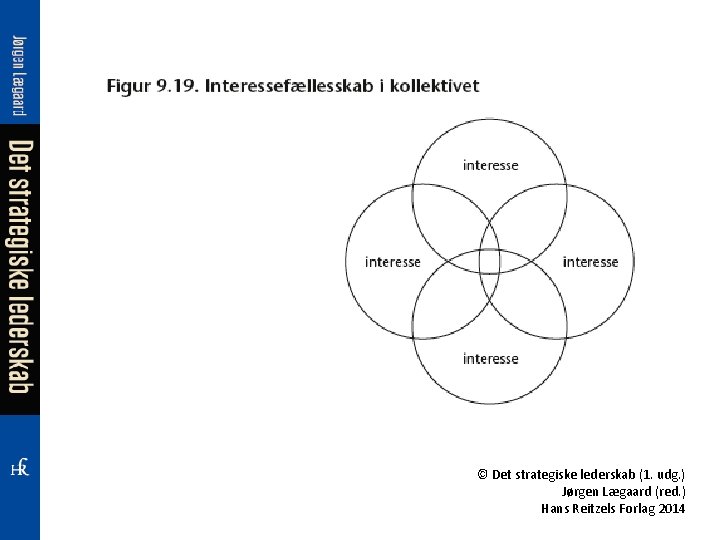 Jørgen Lægaard

Det strategiske lederskab

HR

Figur 9.19. Interessefællesskab i kollektivet

interesse

interesse

interesse

interesse

© Det strategiske lederskab (1. udg.)
Jørgen Lægaard (red.)
Hans Reitzels Forlag 2014